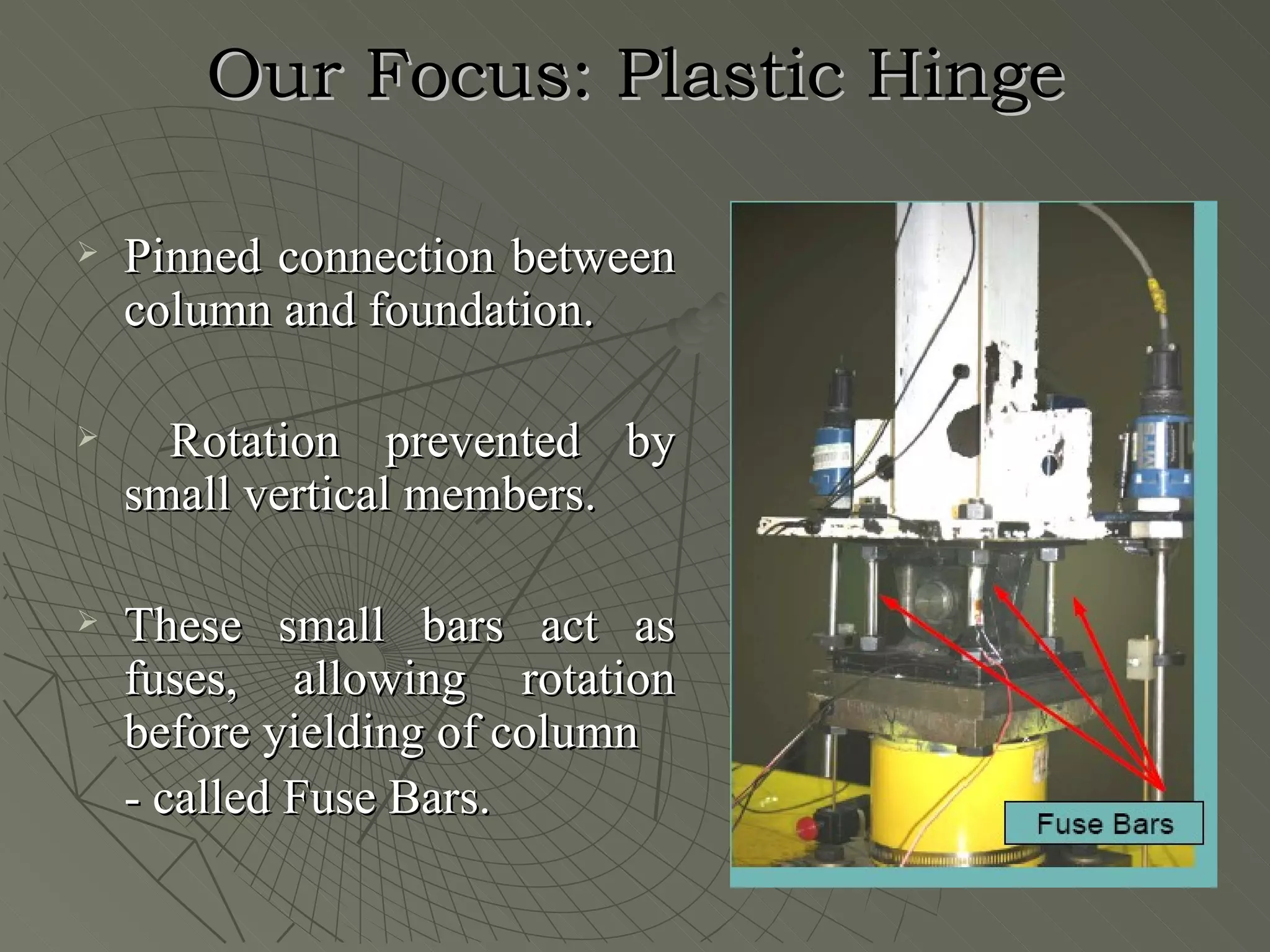 Our Focus: Plastic Hinge

➢ Pinned connection between column and foundation.

➢ Rotation prevented by small vertical members.

➢ These small bars act as fuses, allowing rotation before yielding of column
- called Fuse Bars.

Fuse Bars